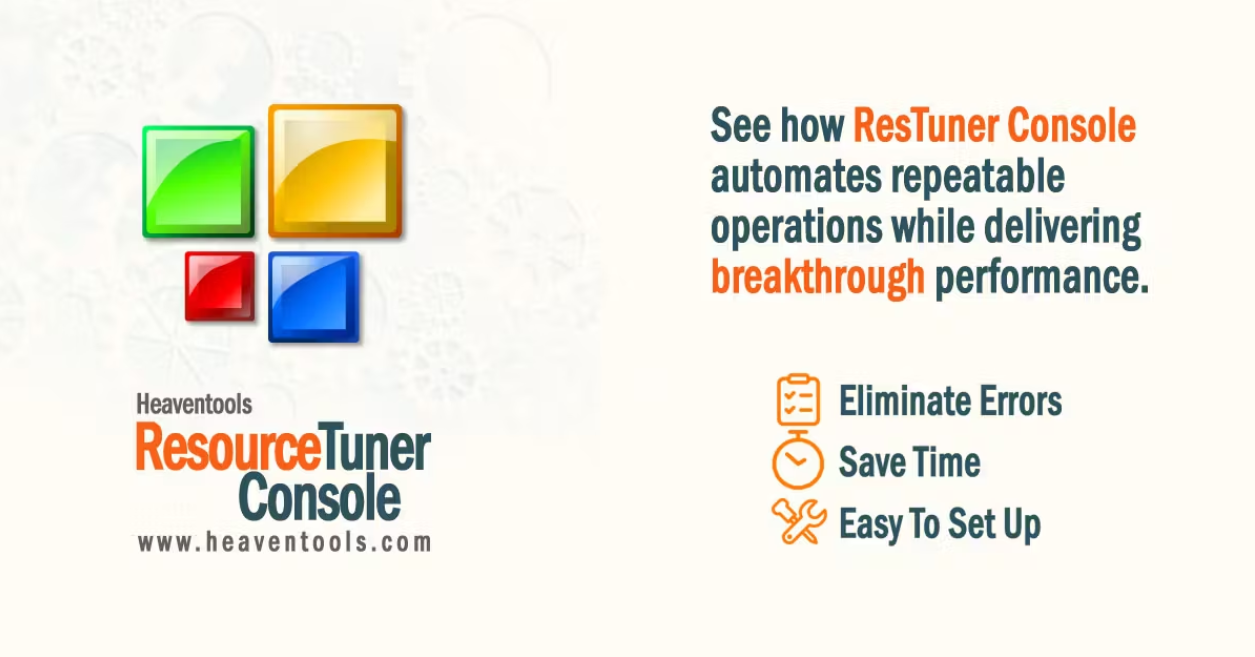 Heaventools
ResourceTuner Console
www.heaventools.com

See how ResTuner Console automates repeatable operations while delivering breakthrough performance.

Eliminate Errors
Save Time
Easy To Set Up